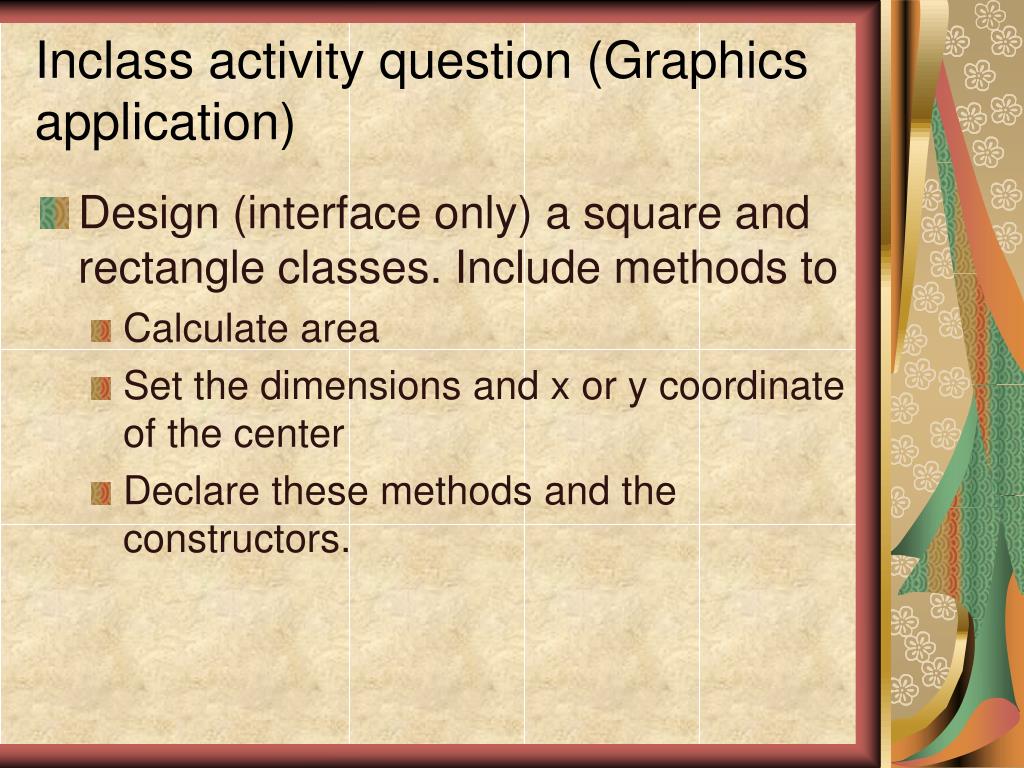 Inclass activity question (Graphics application)

Design (interface only) a square and rectangle classes. Include methods to

Calculate area

Set the dimensions and x or y coordinate of the center

Declare these methods and the constructors.